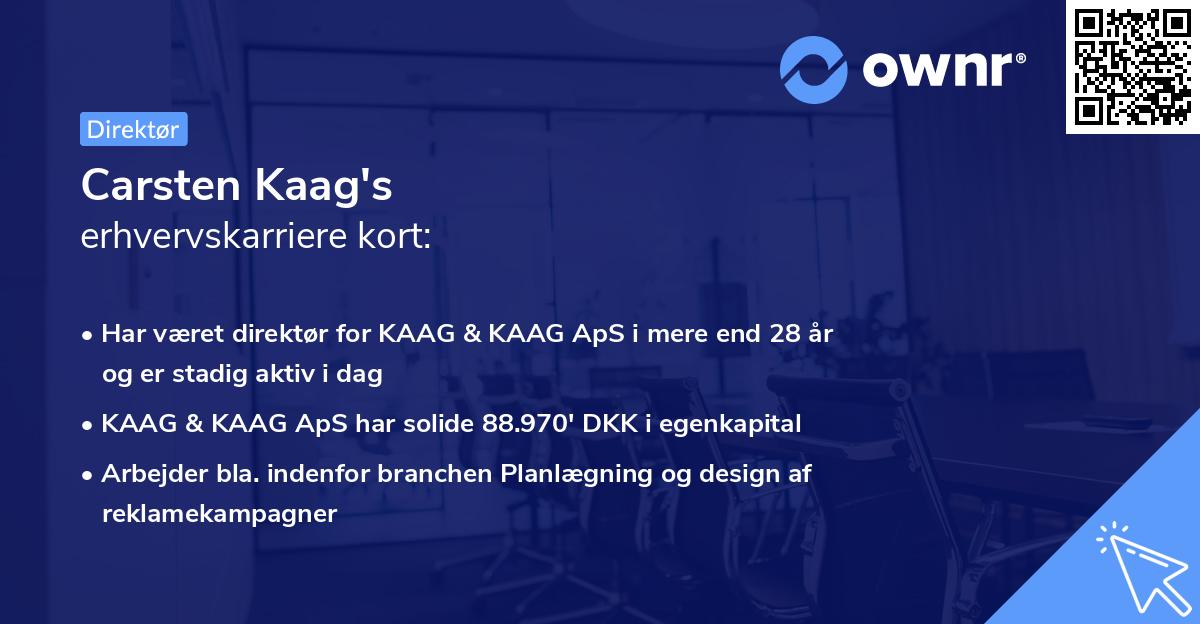 ownr®

Direktør

Carsten Kaag's
erhvervskarriere kort:

• Har været direktør for KAAG & KAAG ApS i mere end 28 år og er stadig aktiv i dag
• KAAG & KAAG ApS har solide 88.970' DKK i egenkapital
• Arbejder bla. indenfor branchen Planlægning og design af reklamekampagner